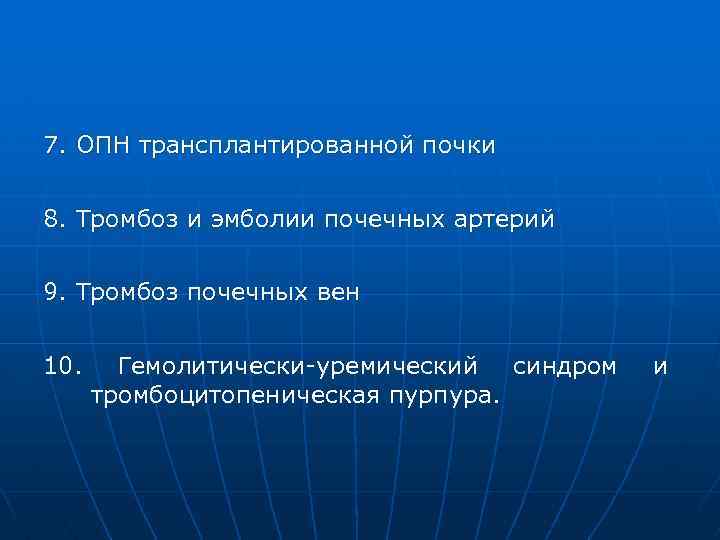 7. ОПН трансплантированной почки

8. Тромбоз и эмболии почечных артерий

9. Тромбоз почечных вен

10. Гемолитически-уремический синдром и тромбоцитопеническая пурпура.